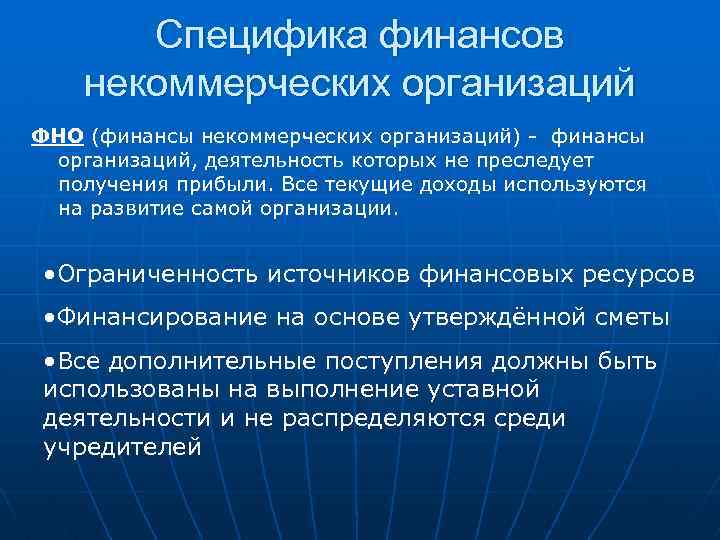 Специфика финансов некоммерческих организаций

ФНО (финансы некоммерческих организаций) - финансы организаций, деятельность которых не преследует получения прибыли. Все текущие доходы используются на развитие самой организации.

•Ограниченность источников финансовых ресурсов

•Финансирование на основе утверждённой сметы

•Все дополнительные поступления должны быть использованы на выполнение уставной деятельности и не распределяются среди учредителей